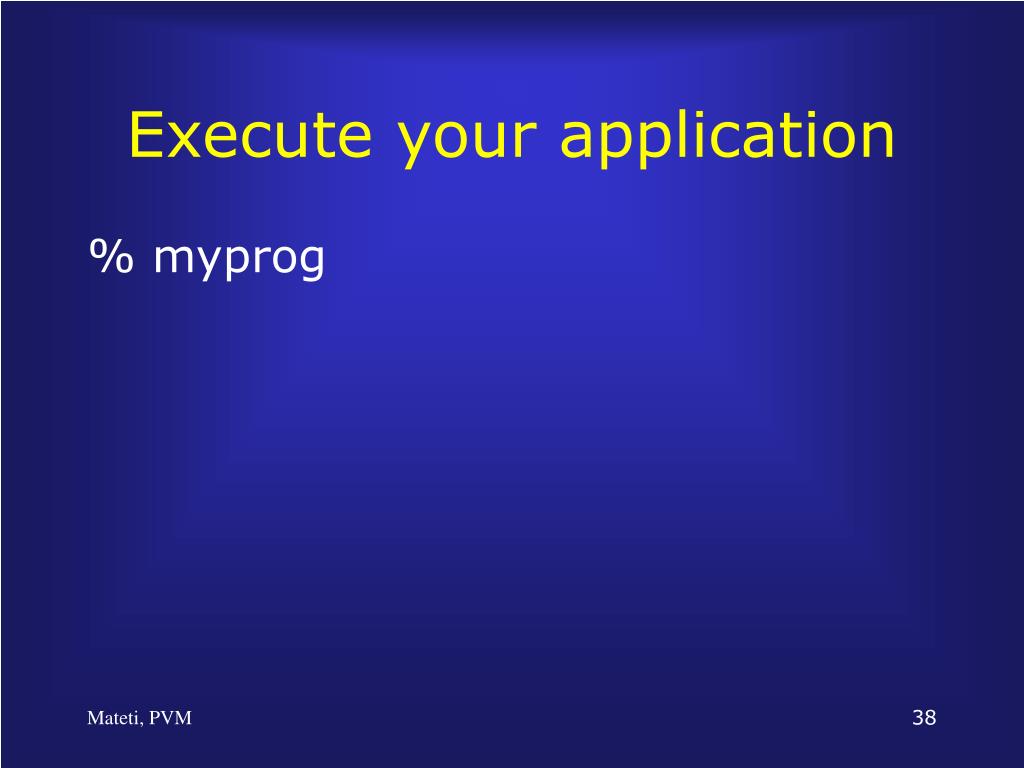 Execute your application

% myprog

Mateti, PVM

38